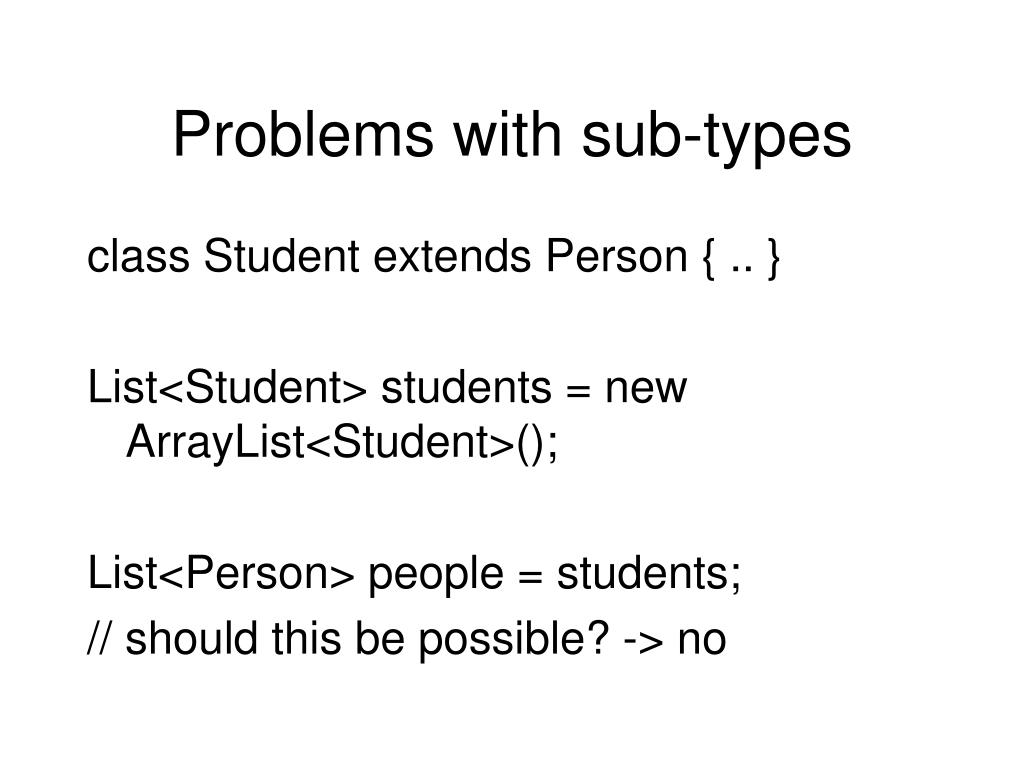 Problems with sub-types

class Student extends Person { .. }

List<Student> students = new ArrayList<Student>();

List<Person> people = students;
// should this be possible? -> no